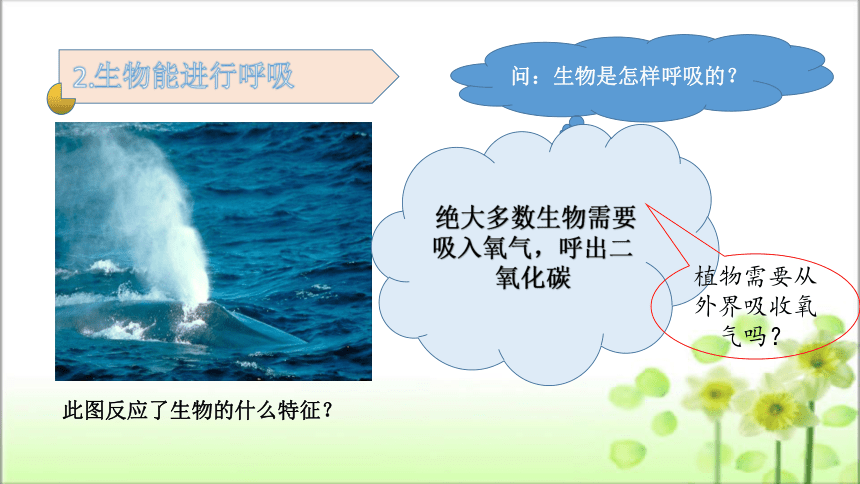 2.生物能进行呼吸

问：生物是怎样呼吸的？

绝大多数生物需要吸入氧气，呼出二氧化碳

植物需要从外界吸收氧气吗？

此图反应了生物的什么特征？